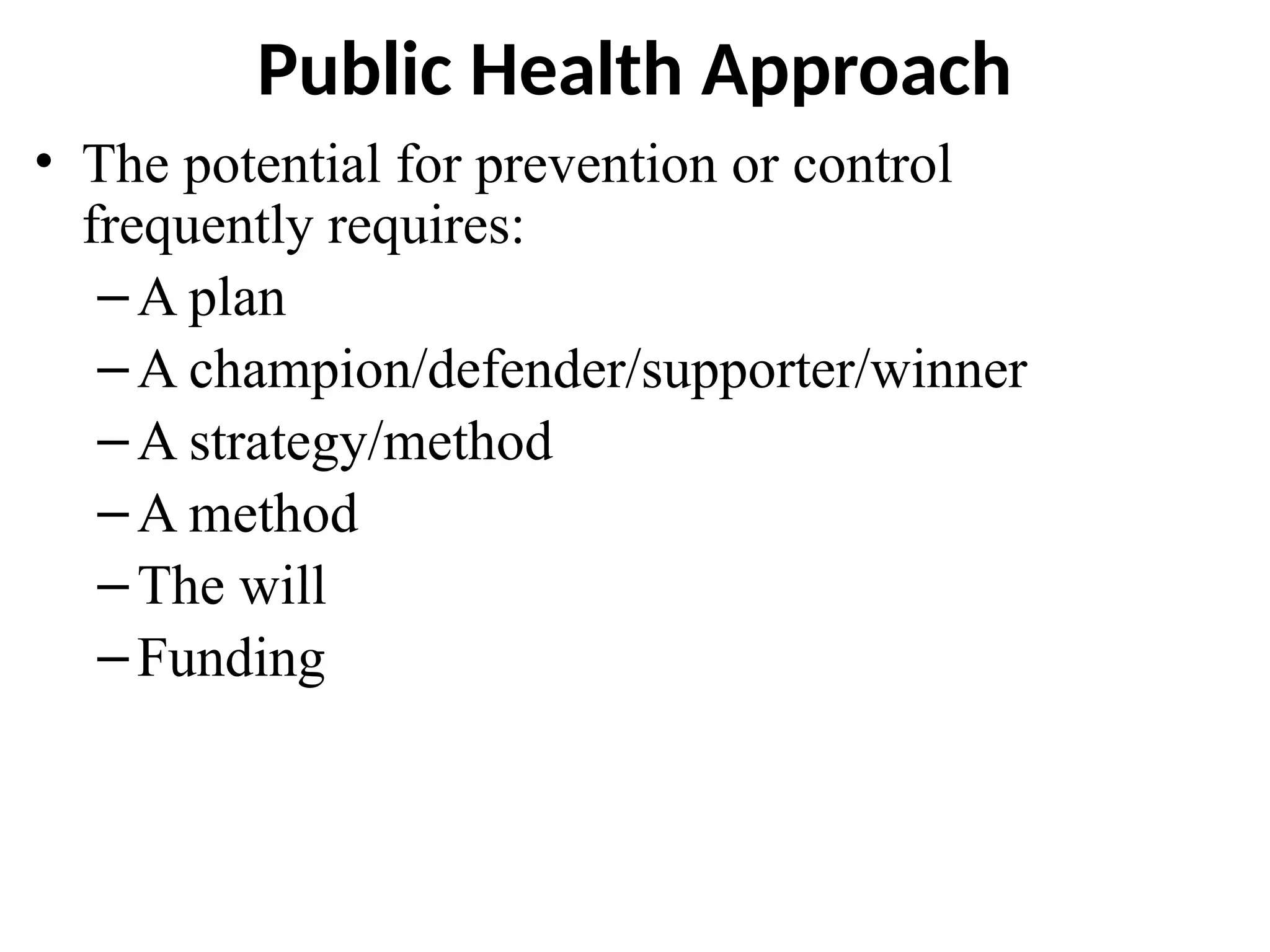 Public Health Approach

• The potential for prevention or control frequently requires:
  – A plan
  – A champion/defender/supporter/winner
  – A strategy/method
  – A method
  – The will
  – Funding